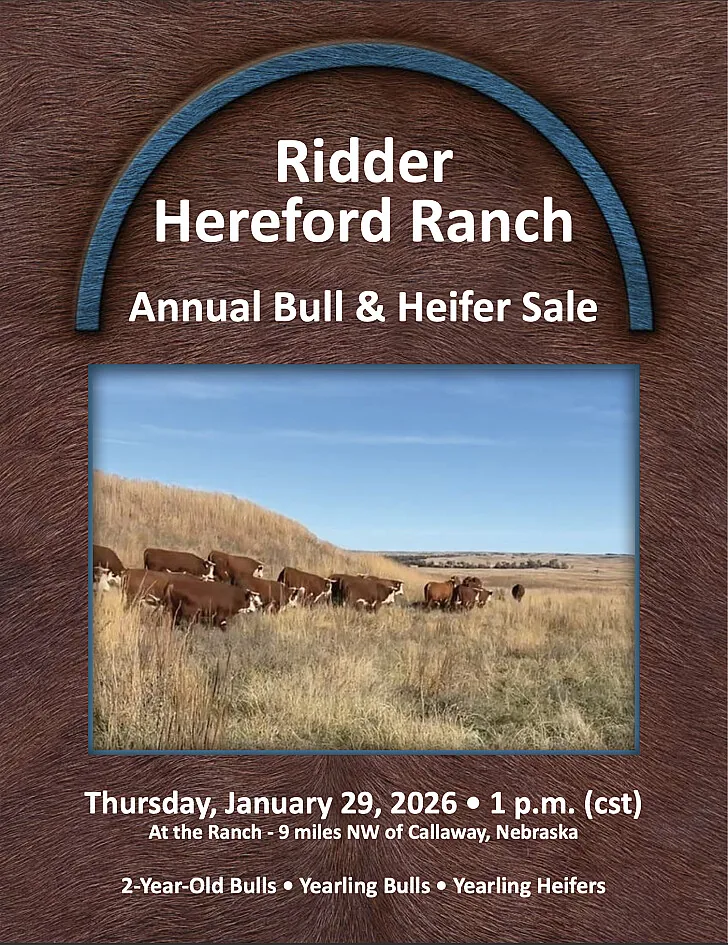 Ridder
Hereford Ranch

Annual Bull & Heifer Sale

Thursday, January 29, 2026 • 1 p.m. (cst)
At the Ranch - 9 miles NW of Callaway, Nebraska

2-Year-Old Bulls • Yearling Bulls • Yearling Heifers